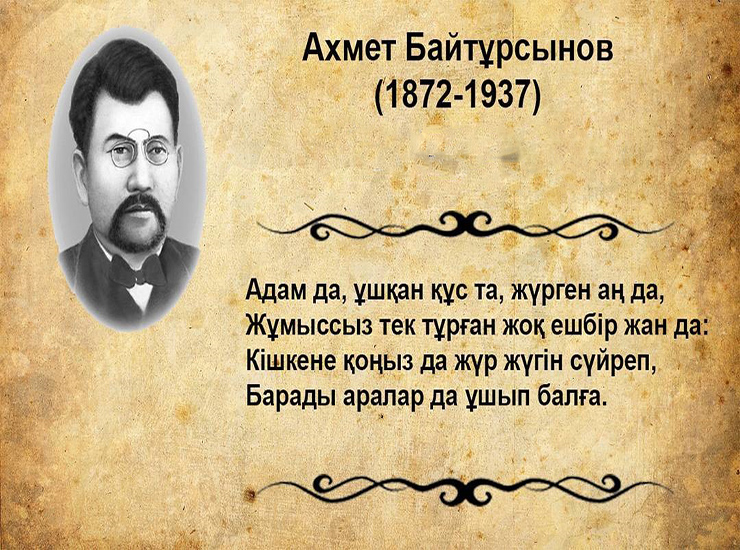 Ахмет Байтұрсынов
(1872-1937)

Адам да, ұшқан құс та, жүрген аң да,
Жұмыссыз тек тұрған жоқ ешбір жан да:
Кішкене қоңыз да жүр жүгін сүйреп,
Барады аралар да ұшып балға.